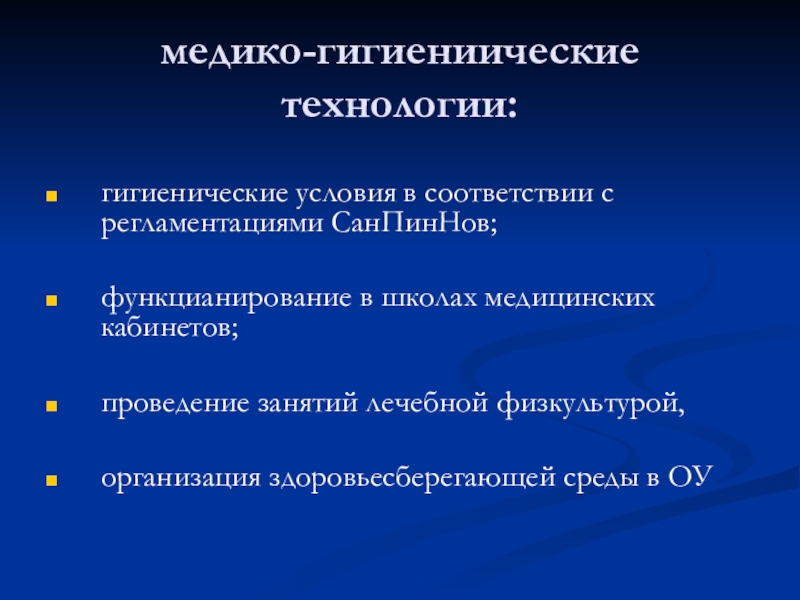 медико-гигиениические технологии:

гигиенические условия в соответствии с регламентациями СанПинНов;

функцианирование в школах медицинских кабинетов;

проведение занятий лечебной физкультурой,

организация здоровьесберегающей среды в ОУ